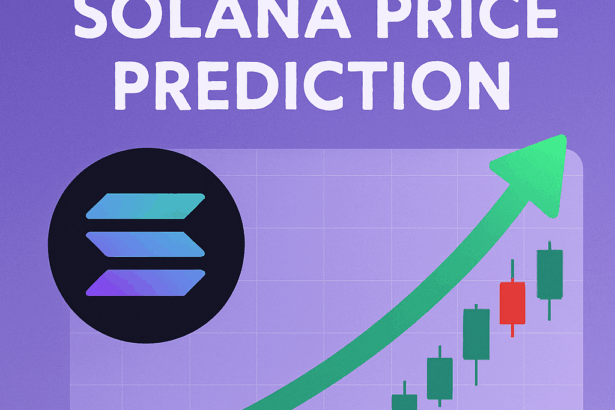 SOLANA PRICE PREDICTION